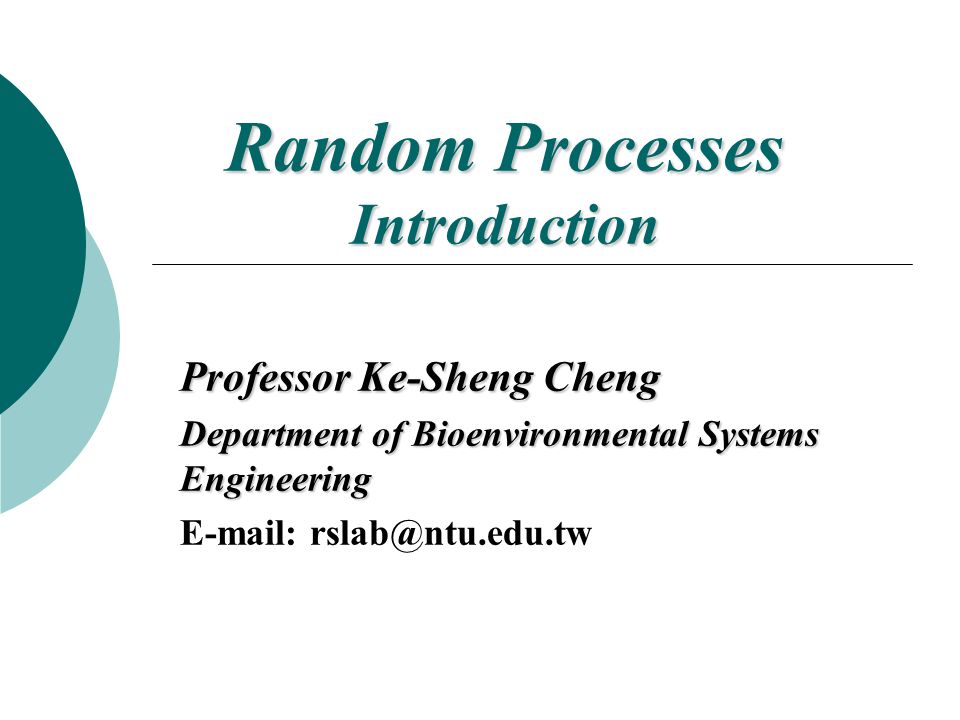 Random Processes
Introduction

Professor Ke-Sheng Cheng

Department of Bioenvironmental Systems Engineering

E-mail: rslab@ntu.edu.tw